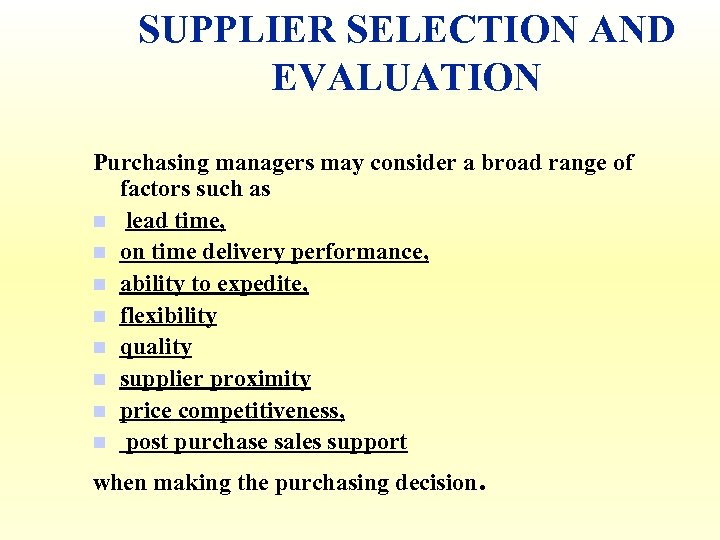 SUPPLIER SELECTION AND EVALUATION

Purchasing managers may consider a broad range of factors such as

- lead time,
- on time delivery performance,
- ability to expedite,
- flexibility
- quality
- supplier proximity
- price competitiveness,
- post purchase sales support

when making the purchasing decision.